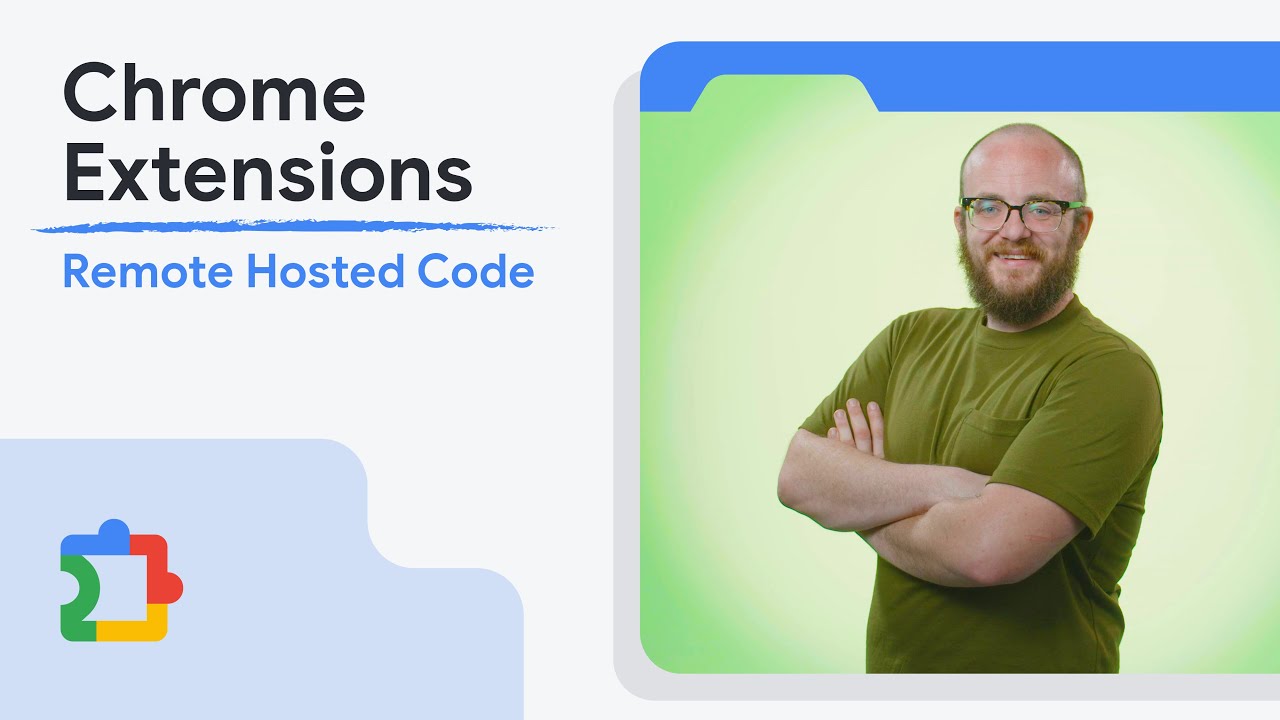 Chrome Extensions

Remote Hosted Code